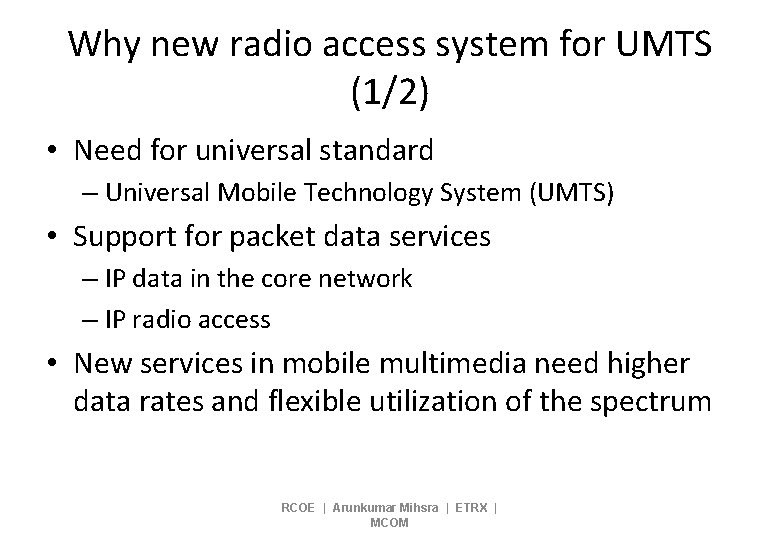 Why new radio access system for UMTS (1/2)

• Need for universal standard
– Universal Mobile Technology System (UMTS)
• Support for packet data services
– IP data in the core network
– IP radio access
• New services in mobile multimedia need higher data rates and flexible utilization of the spectrum

RCOE | Arunkumar Mihsra | ETRX | MCOM